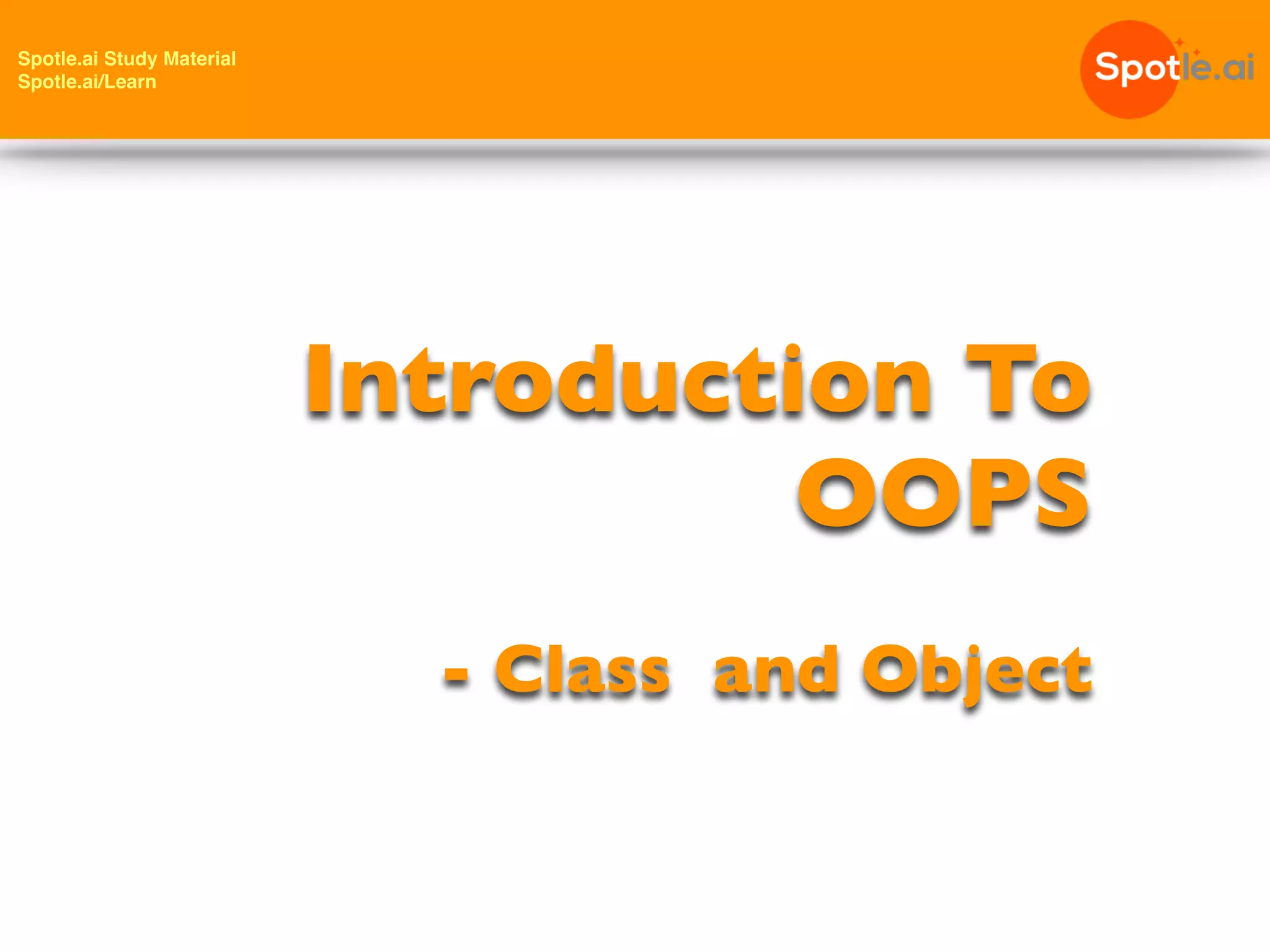 Spotle.ai Study Material
Spotle.ai/Learn

Spotle.ai

Introduction To OOPS

- Class and Object